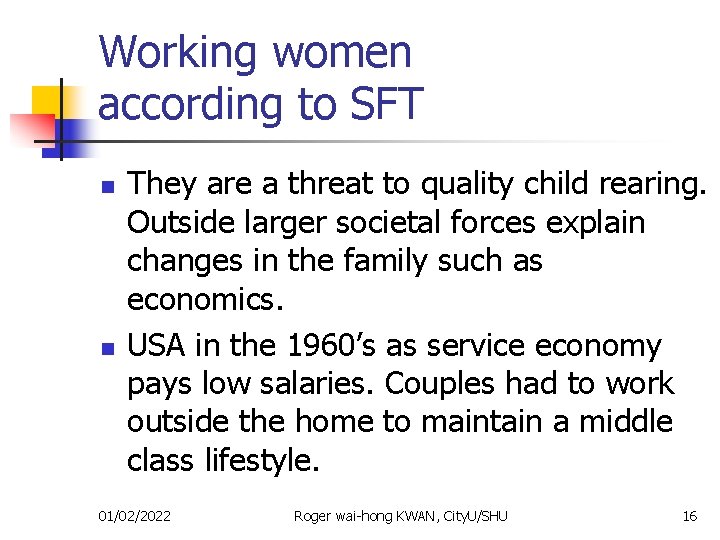 Working women according to SFT

- They are a threat to quality child rearing. Outside larger societal forces explain changes in the family such as economics.
- USA in the 1960's as service economy pays low salaries. Couples had to work outside the home to maintain a middle class lifestyle.

01/02/2022 Roger wai-hong KWAN, CityU/SHU 16